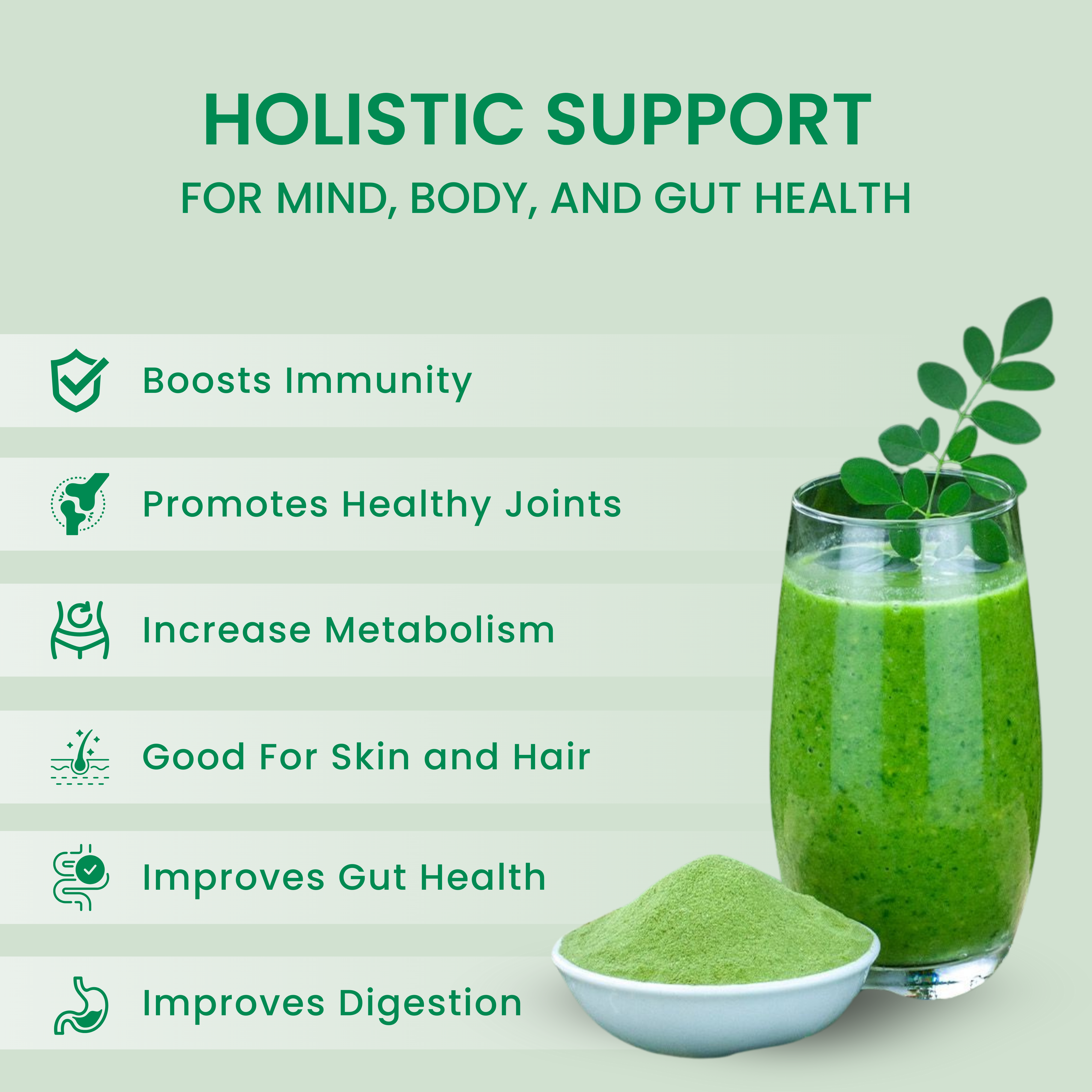 HOLISTIC SUPPORT

FOR MIND, BODY, AND GUT HEALTH

Boosts Immunity

Promotes Healthy Joints

Increase Metabolism

Good For Skin and Hair

Improves Gut Health

Improves Digestion